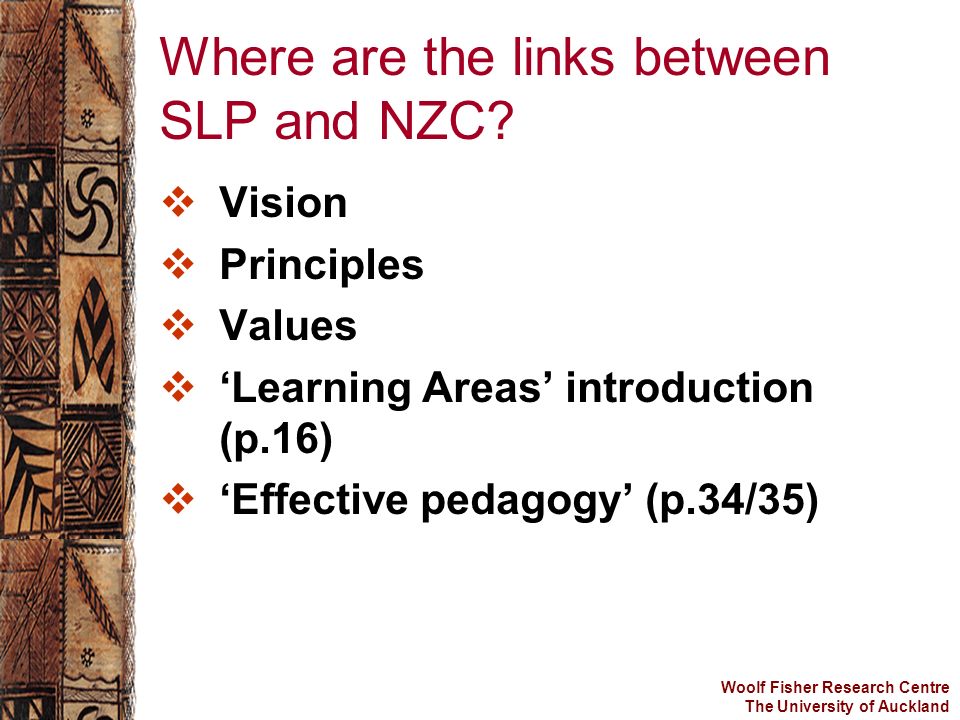 Where are the links between SLP and NZC?

❖ Vision
❖ Principles
❖ Values
❖ ‘Learning Areas’ introduction (p.16)
❖ ‘Effective pedagogy’ (p.34/35)

Woolf Fisher Research Centre
The University of Auckland